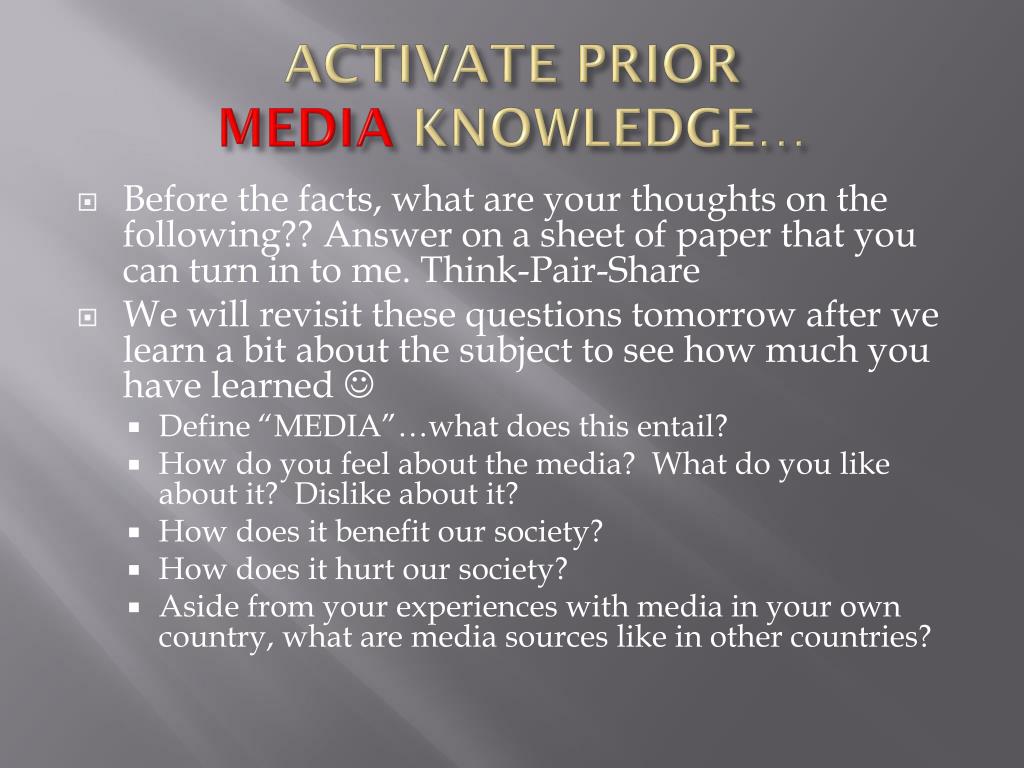 ACTIVATE PRIOR
MEDIA KNOWLEDGE…

Before the facts, what are your thoughts on the following?? Answer on a sheet of paper that you can turn in to me. Think-Pair-Share

We will revisit these questions tomorrow after we learn a bit about the subject to see how much you have learned ☺

Define “MEDIA”…what does this entail?

How do you feel about the media? What do you like about it? Dislike about it?

How does it benefit our society?

How does it hurt our society?

Aside from your experiences with media in your own country, what are media sources like in other countries?